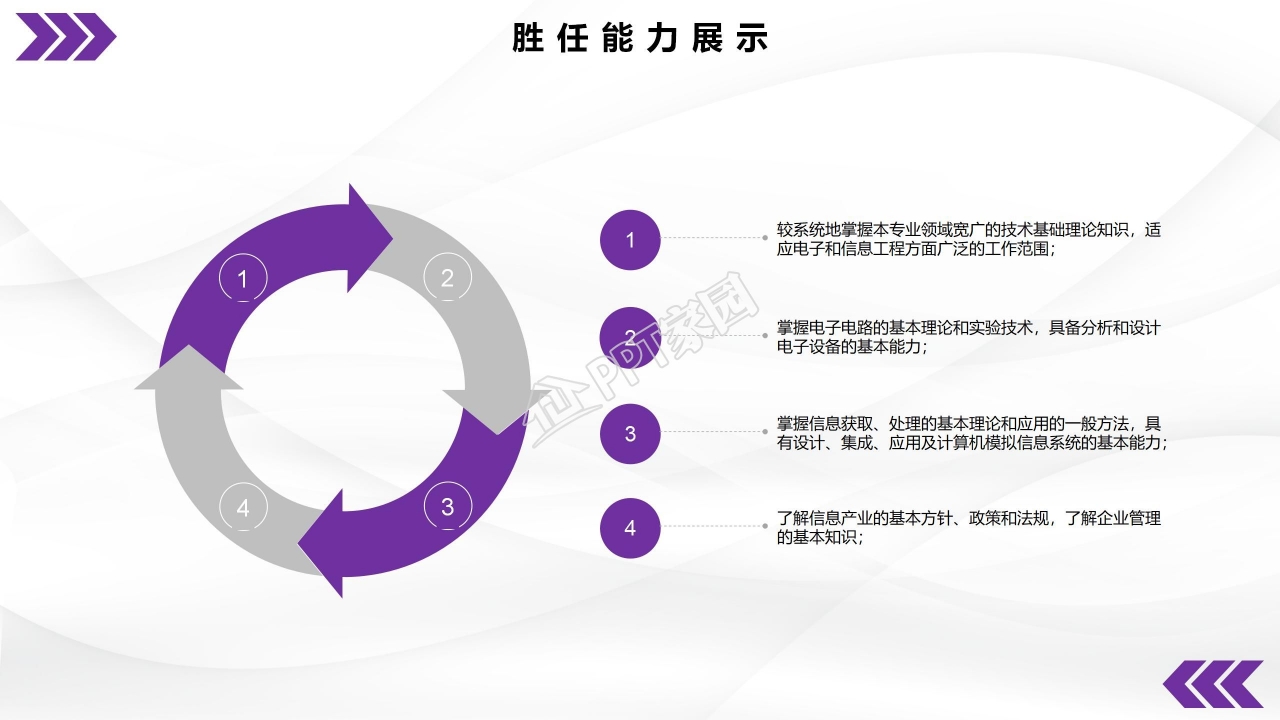 胜任能力展示

1

2

3

4

1

较系统地掌握本专业领域宽广的技术基础理论知识，适应电子和信息工程方面广泛的工作范围；

2

掌握电子电路的基本理论和实验技术，具备分析和设计电子设备的基本能力；

3

掌握信息获取、处理的基本理论和应用的一般方法，具有设计、集成、应用及计算机模拟信息系统的基本能力；

4

了解信息产业的基本方针、政策和法规，了解企业管理的基本知识；

PPT家园